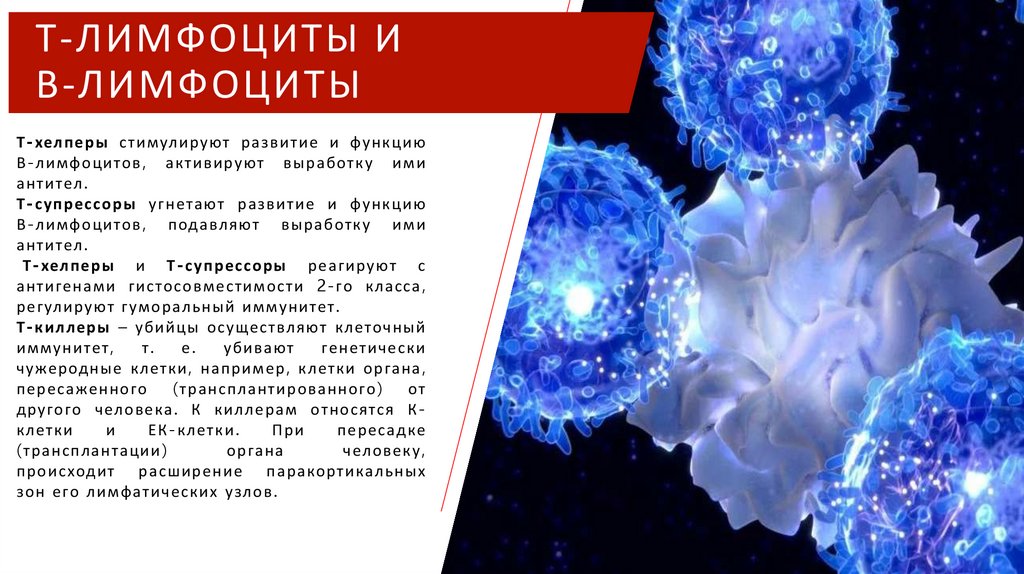 Т-ЛИМФОЦИТЫ И В-ЛИМФОЦИТЫ

Т-хелперы стимулируют развитие и функцию В-лимфоцитов, активируют выработку ими антител.
Т-супрессоры угнетают развитие и функцию В-лимфоцитов, подавляют выработку ими антител.
Т-хелперы и Т-супрессоры реагируют с антигенами гистосовместимости 2-го класса, регулируют гуморальный иммунитет.
Т-киллеры – убийцы осуществляют клеточный иммунитет, т. е. убивают генетически чужеродные клетки, например, клетки органа, пересаженного (трансплантированного) от другого человека. К киллерам относятся К-клетки и ЕК-клетки. При пересадке (трансплантации) органа человеку, происходит расширение паракортикальных зон его лимфатических узлов.